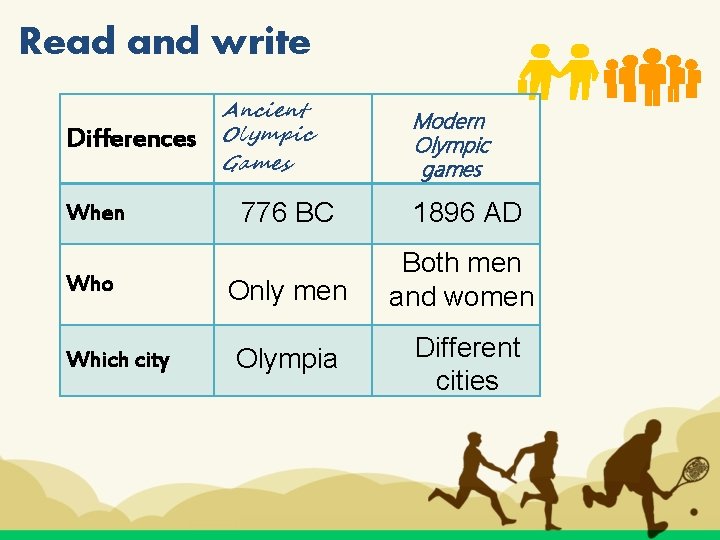 Read and write

| Differences | Ancient Olympic Games | Modern Olympic games |
|---|---|---|
| When | 776 BC | 1896 AD |
| Who | Only men | Both men and women |
| Which city | Olympia | Different cities |